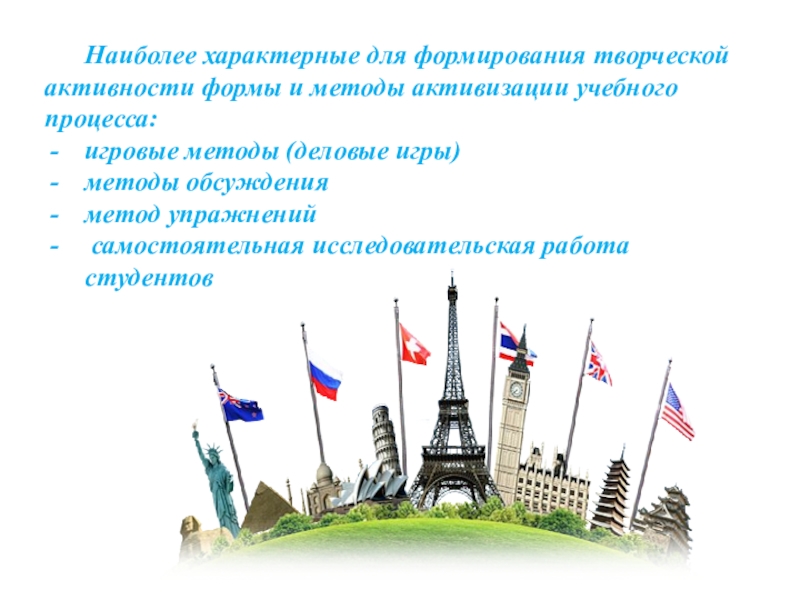 Наиболее характерные для формирования творческой активности формы и методы активизации учебного процесса:

- игровые методы (деловые игры)
- методы обсуждения
- метод упражнений
- самостоятельная исследовательская работа студентов